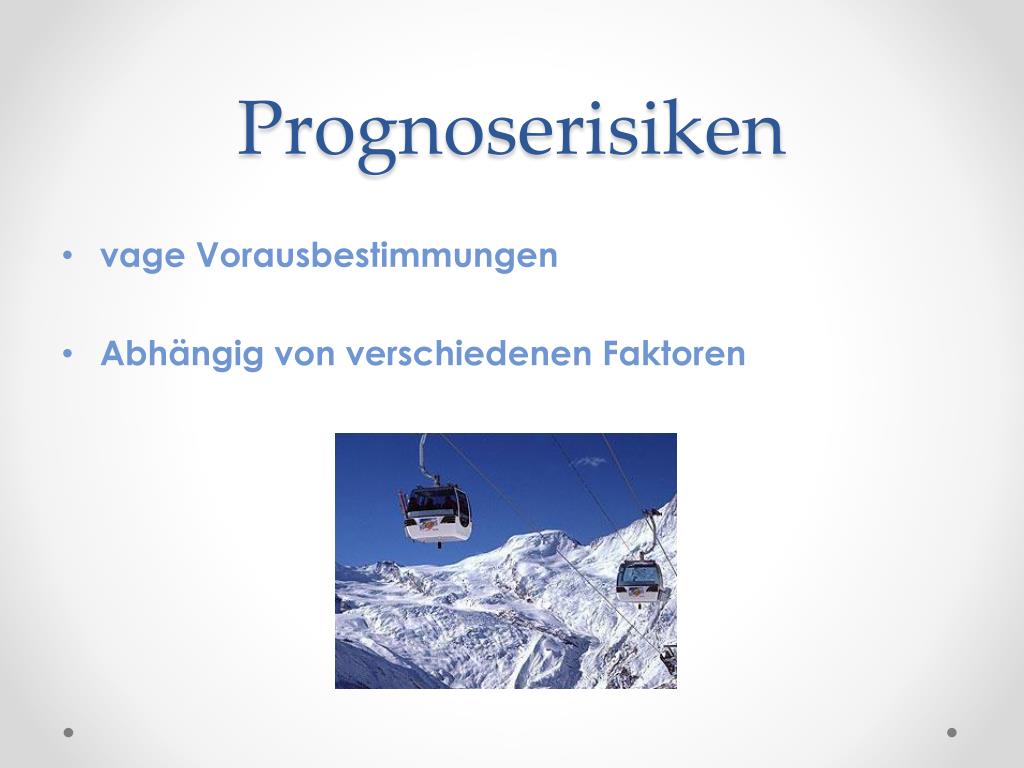 Prognoserisiken

• vage Vorausbestimmungen

• Abhängig von verschiedenen Faktoren